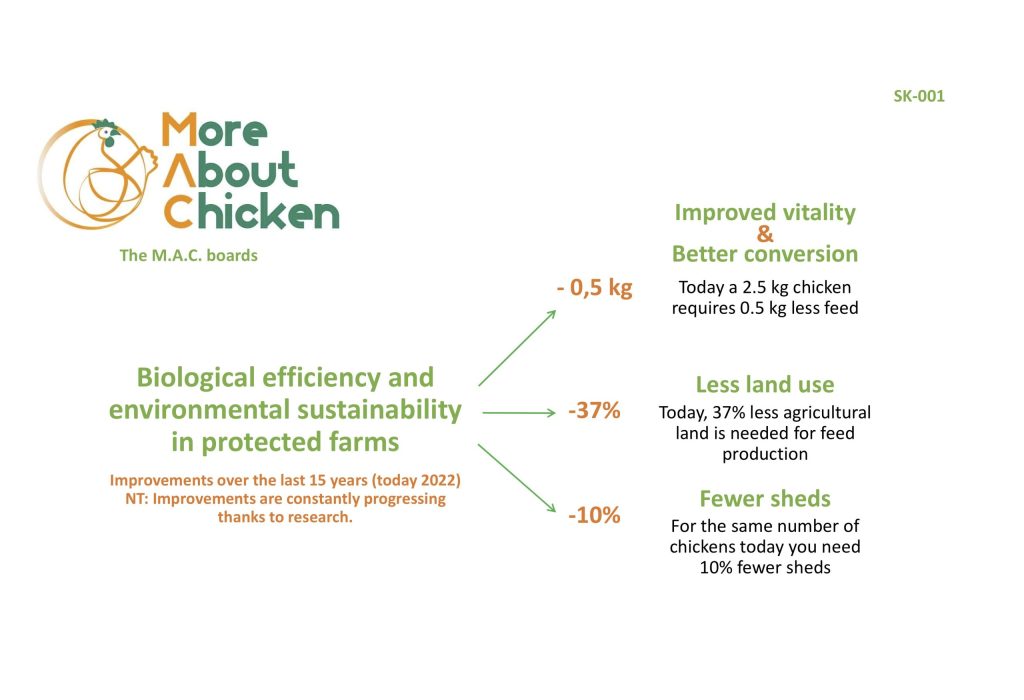 SK-001

More About Chicken

The M.A.C. boards

Biological efficiency and environmental sustainability in protected farms

Improvements over the last 15 years (today 2022)
NT: Improvements are constantly progressing thanks to research.

- 0,5 kg

Improved vitality & Better conversion

Today a 2.5 kg chicken requires 0.5 kg less feed

-37%

Less land use

Today, 37% less agricultural land is needed for feed production

-10%

Fewer sheds

For the same number of chickens today you need 10% fewer sheds